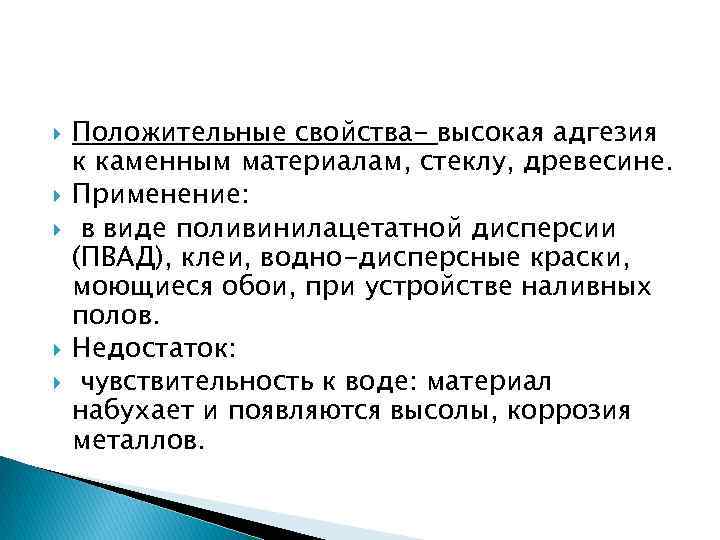 Положительные свойства- высокая адгезия к каменным материалам, стеклу, древесине.

Применение:

в виде поливинилацетатной дисперсии (ПВАД), клеи, водно-дисперсные краски, моющиеся обои, при устройстве наливных полов.

Недостаток:

чувствительность к воде: материал набухает и появляются высолы, коррозия металлов.